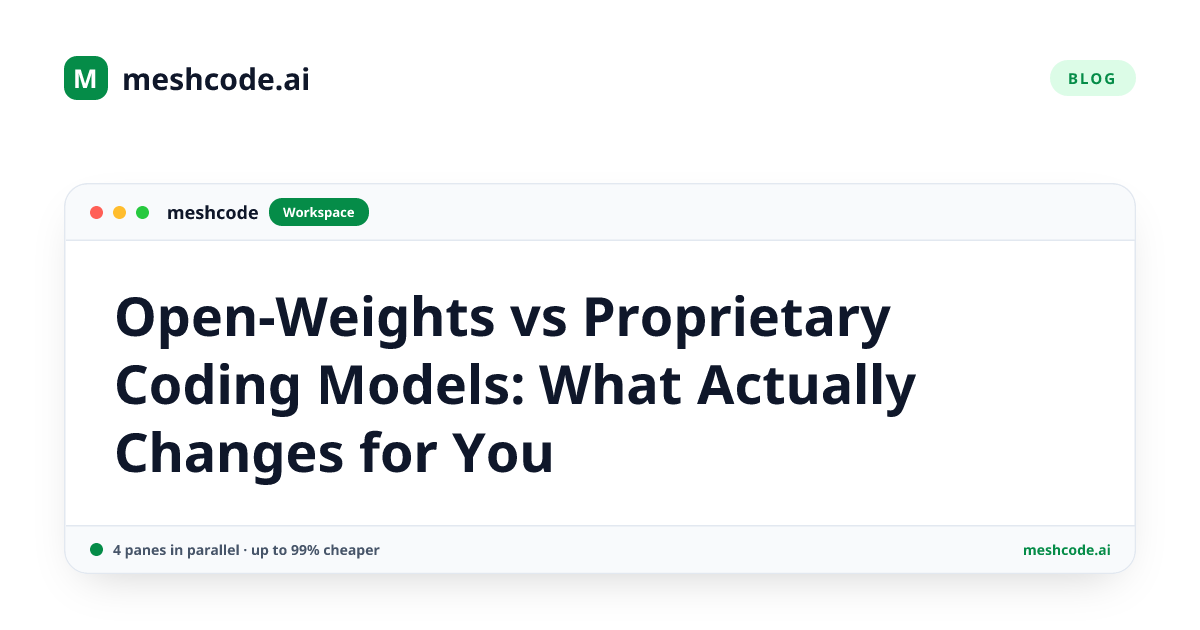 M meshcode.ai

BLOG

meshcode Workspace

Open-Weights vs Proprietary Coding Models: What Actually Changes for You

4 panes in parallel · up to 99% cheaper

meshcode.ai